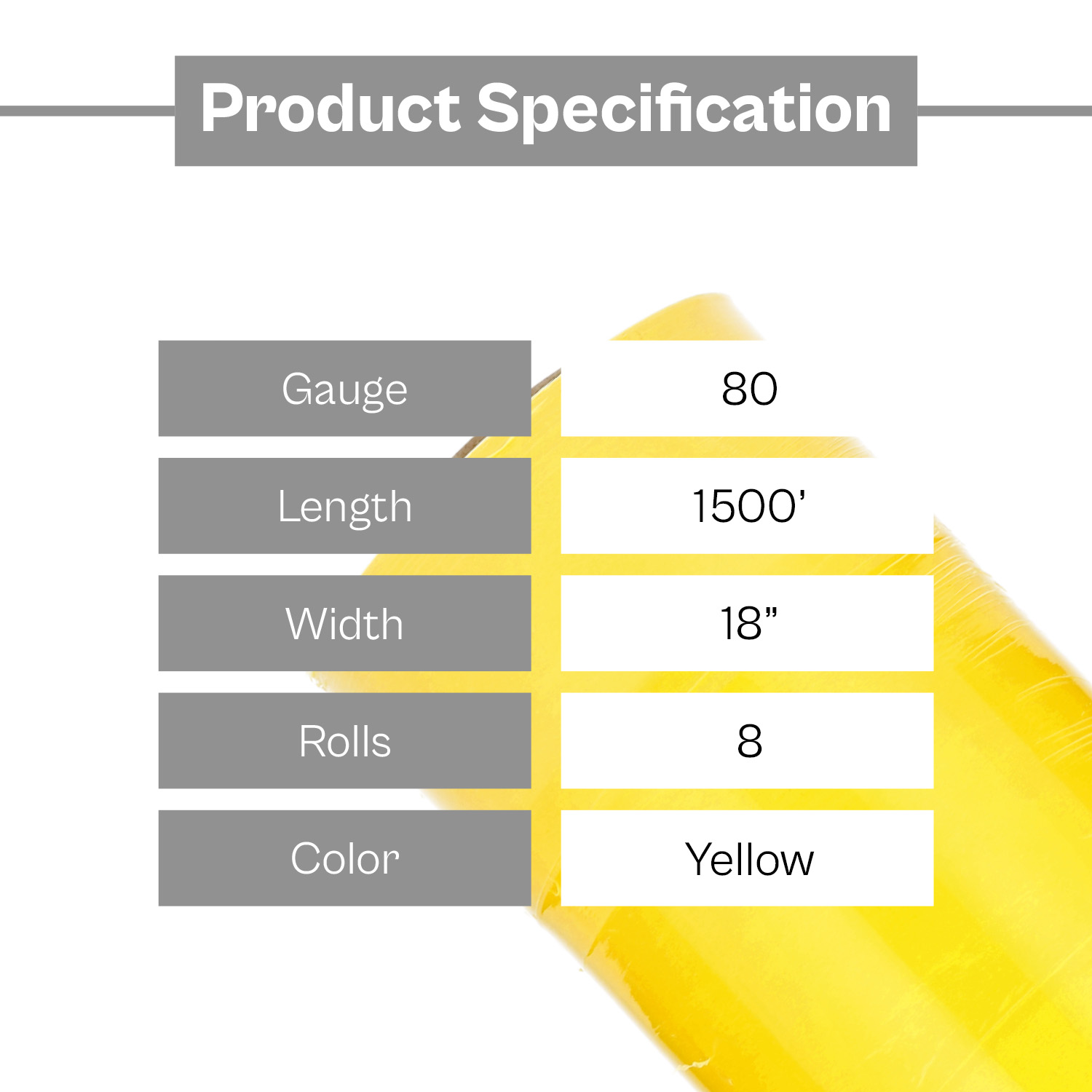 Product Specification

| Gauge | 80 |
|---|---|
| Length | 1500’ |
| Width | 18” |
| Rolls | 8 |
| Color | Yellow |